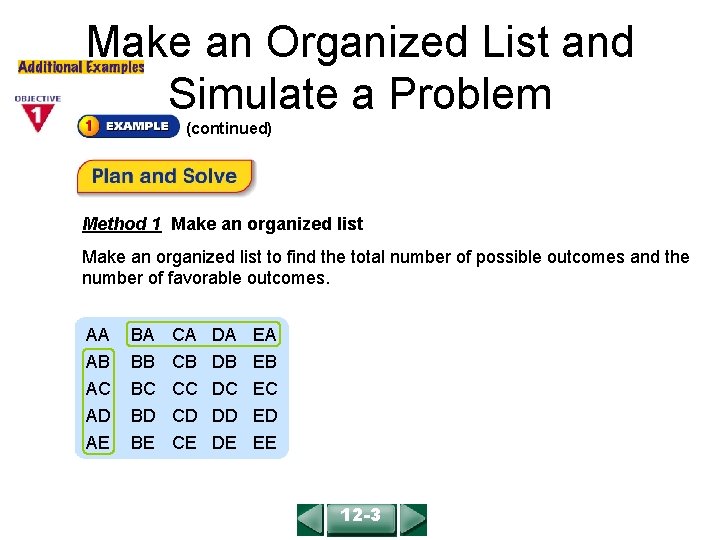 Make an Organized List and Simulate a Problem

Additional Examples

OBJECTIVE 1

1 EXAMPLE (continued)

Plan and Solve

Method 1 Make an organized list

Make an organized list to find the total number of possible outcomes and the number of favorable outcomes.

| AA | BA | CA | DA | EA |
|---|---|---|---|---|
| AB | BB | CB | DB | EB |
| AC | BC | CC | DC | EC |
| AD | BD | CD | DD | ED |
| AE | BE | CE | DE | EE |

12-3